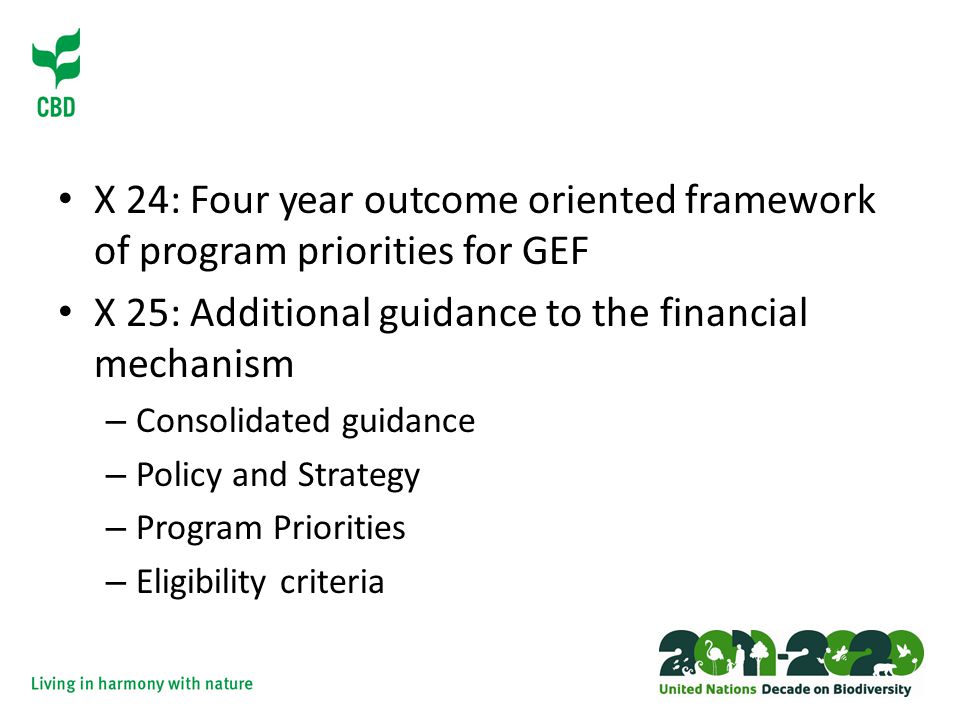 CBD

• X 24: Four year outcome oriented framework of program priorities for GEF
• X 25: Additional guidance to the financial mechanism
– Consolidated guidance
– Policy and Strategy
– Program Priorities
– Eligibility criteria

Living in harmony with nature

2011-2020
United Nations Decade on Biodiversity